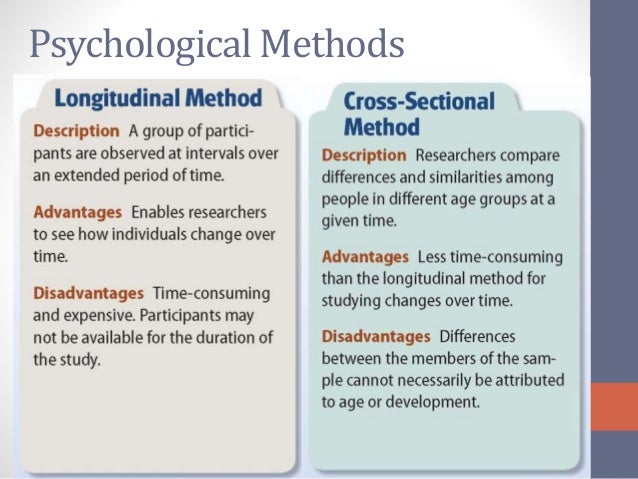 Psychological Methods

Longitudinal Method

Description A group of participants are observed at intervals over an extended period of time.

Advantages Enables researchers to see how individuals change over time.

Disadvantages Time-consuming and expensive. Participants may not be available for the duration of the study.

Cross-Sectional Method

Description Researchers compare differences and similarities among people in different age groups at a given time.

Advantages Less time-consuming than the longitudinal method for studying changes over time.

Disadvantages Differences between the members of the sample cannot necessarily be attributed to age or development.